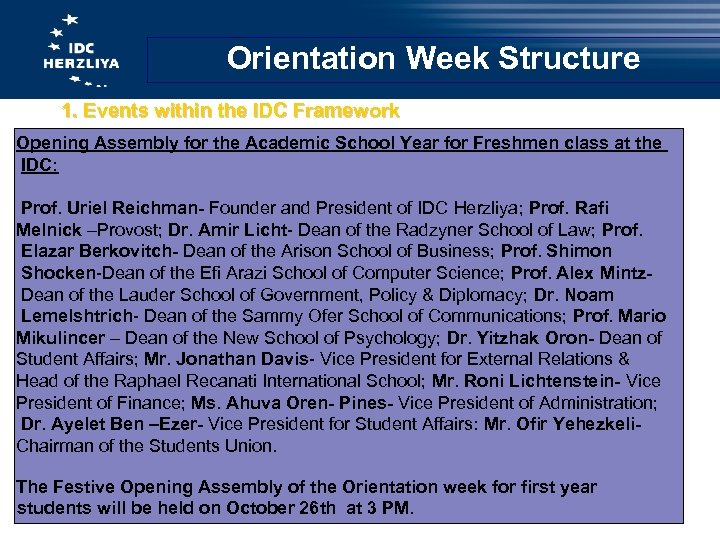 IDC HERZLIYA

Orientation Week Structure

1. Events within the IDC Framework

Opening Assembly for the Academic School Year for Freshmen class at the IDC:

Prof. Uriel Reichman- Founder and President of IDC Herzliya; Prof. Rafi Melnick –Provost; Dr. Amir Licht- Dean of the Radzyner School of Law; Prof. Elazar Berkovitch- Dean of the Arison School of Business; Prof. Shimon Shocken-Dean of the Efi Arazi School of Computer Science; Prof. Alex Mintz- Dean of the Lauder School of Government, Policy & Diplomacy; Dr. Noam Lemelshtrich- Dean of the Sammy Ofer School of Communications; Prof. Mario Mikulincer – Dean of the New School of Psychology; Dr. Yitzhak Oron- Dean of Student Affairs; Mr. Jonathan Davis- Vice President for External Relations & Head of the Raphael Recanati International School; Mr. Roni Lichtenstein- Vice President of Finance; Ms. Ahuva Oren- Pines- Vice President of Administration; Dr. Ayelet Ben –Ezer- Vice President for Student Affairs: Mr. Ofir Yehezkeli- Chairman of the Students Union.

The Festive Opening Assembly of the Orientation week for first year students will be held on October 26th at 3 PM.